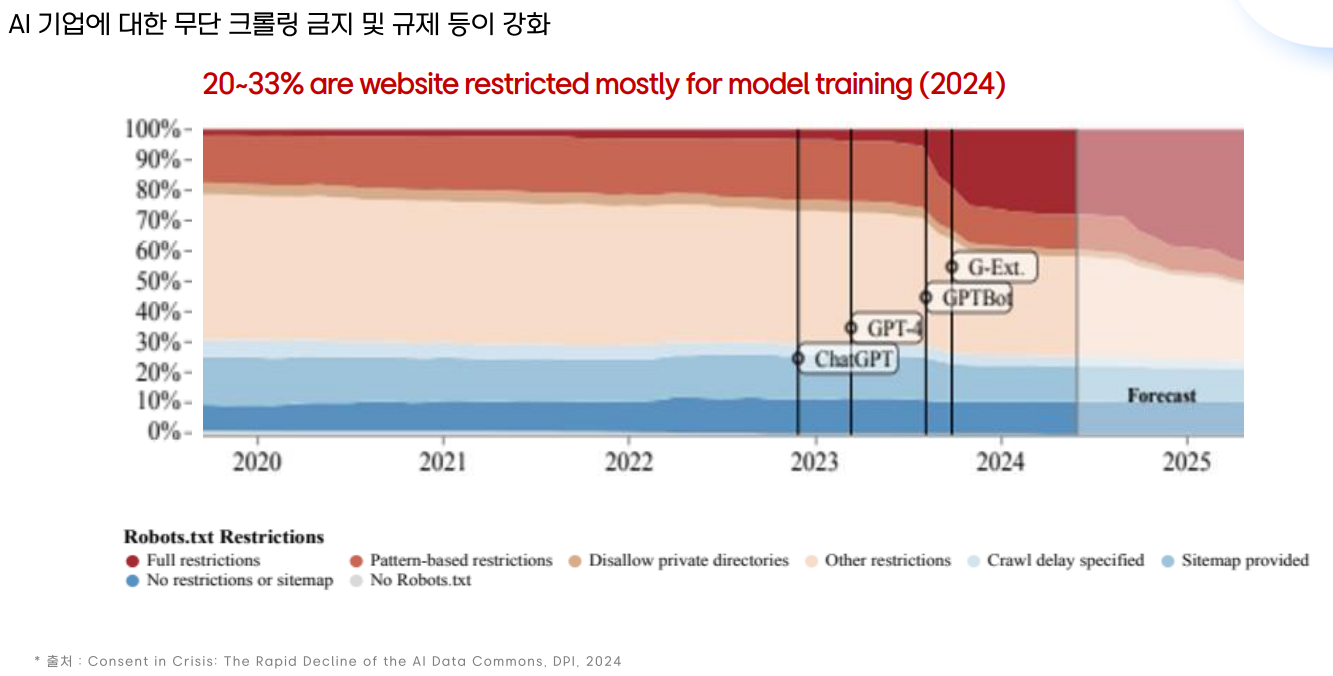 AI 기업에 대한 무단 크롤링 금지 및 규제 등이 강화

20~33% are website restricted mostly for model training (2024)

100%
90%
80%
70%
60%
50%
40%
30%
20%
10%
0%

G-Ext.
GPTBot
GPT-4
ChatGPT
Forecast

2020 2021 2022 2023 2024 2025

Robots.txt Restrictions
Full restrictions
Pattern-based restrictions
Disallow private directories
Other restrictions
Crawl delay specified
Sitemap provided
No restrictions or sitemap
No Robots.txt

* 출처 : Consent in Crisis: The Rapid Decline of the AI Data Commons, DPI, 2024